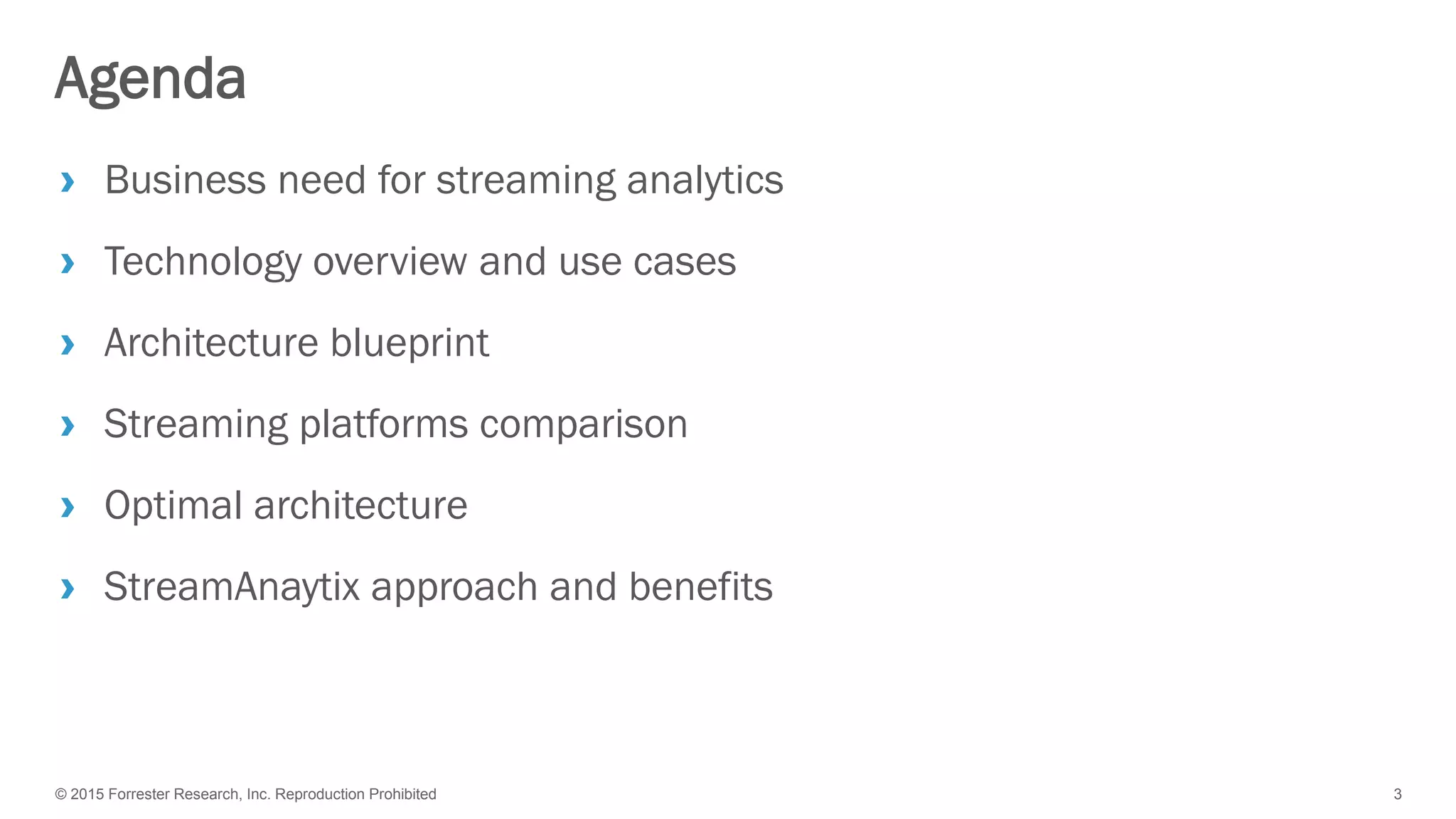 Agenda

› Business need for streaming analytics

› Technology overview and use cases

› Architecture blueprint

› Streaming platforms comparison

› Optimal architecture

› StreamAnaytix approach and benefits

© 2015 Forrester Research, Inc. Reproduction Prohibited

3